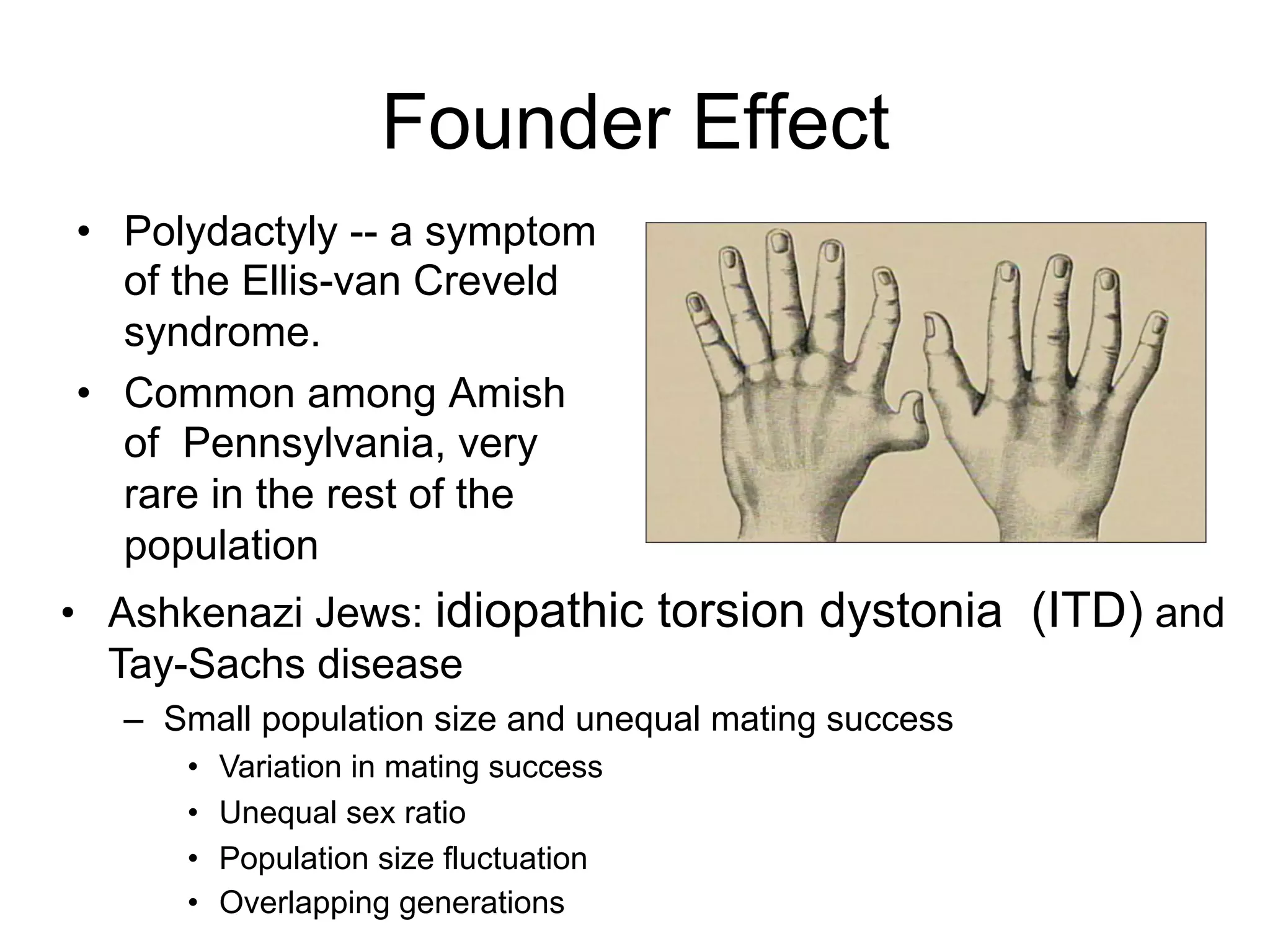 Founder Effect

• Polydactyly -- a symptom of the Ellis-van Creveld syndrome.

• Common among Amish of  Pennsylvania, very rare in the rest of the population

• Ashkenazi Jews: idiopathic torsion dystonia  (ITD) and Tay-Sachs disease

– Small population size and unequal mating success

• Variation in mating success

• Unequal sex ratio

• Population size fluctuation

• Overlapping generations